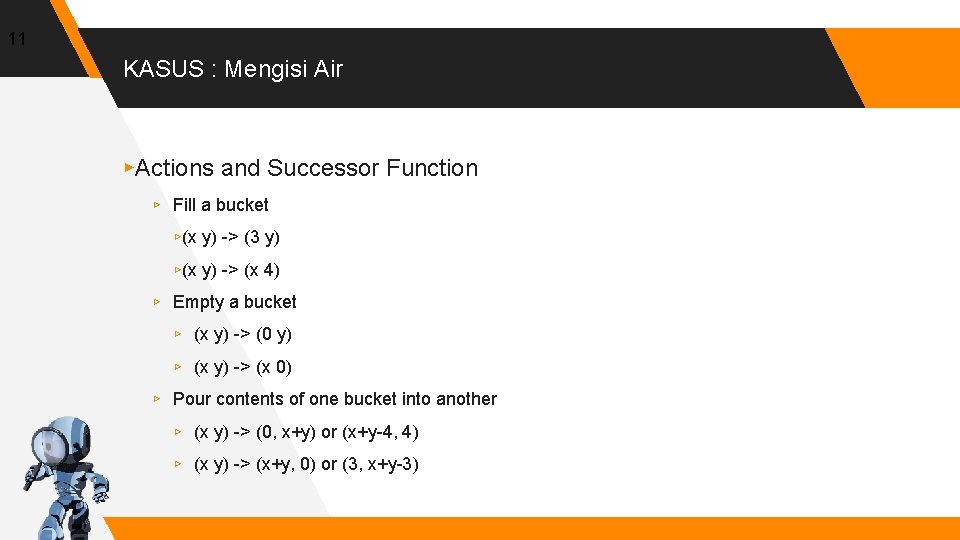 11

KASUS : Mengisi Air

▸Actions and Successor Function

▹ Fill a bucket

▹(x y) -> (3 y)

▹(x y) -> (x 4)

▹ Empty a bucket

▹ (x y) -> (0 y)

▹ (x y) -> (x 0)

▹ Pour contents of one bucket into another

▹ (x y) -> (0, x+y) or (x+y-4, 4)

▹ (x y) -> (x+y, 0) or (3, x+y-3)